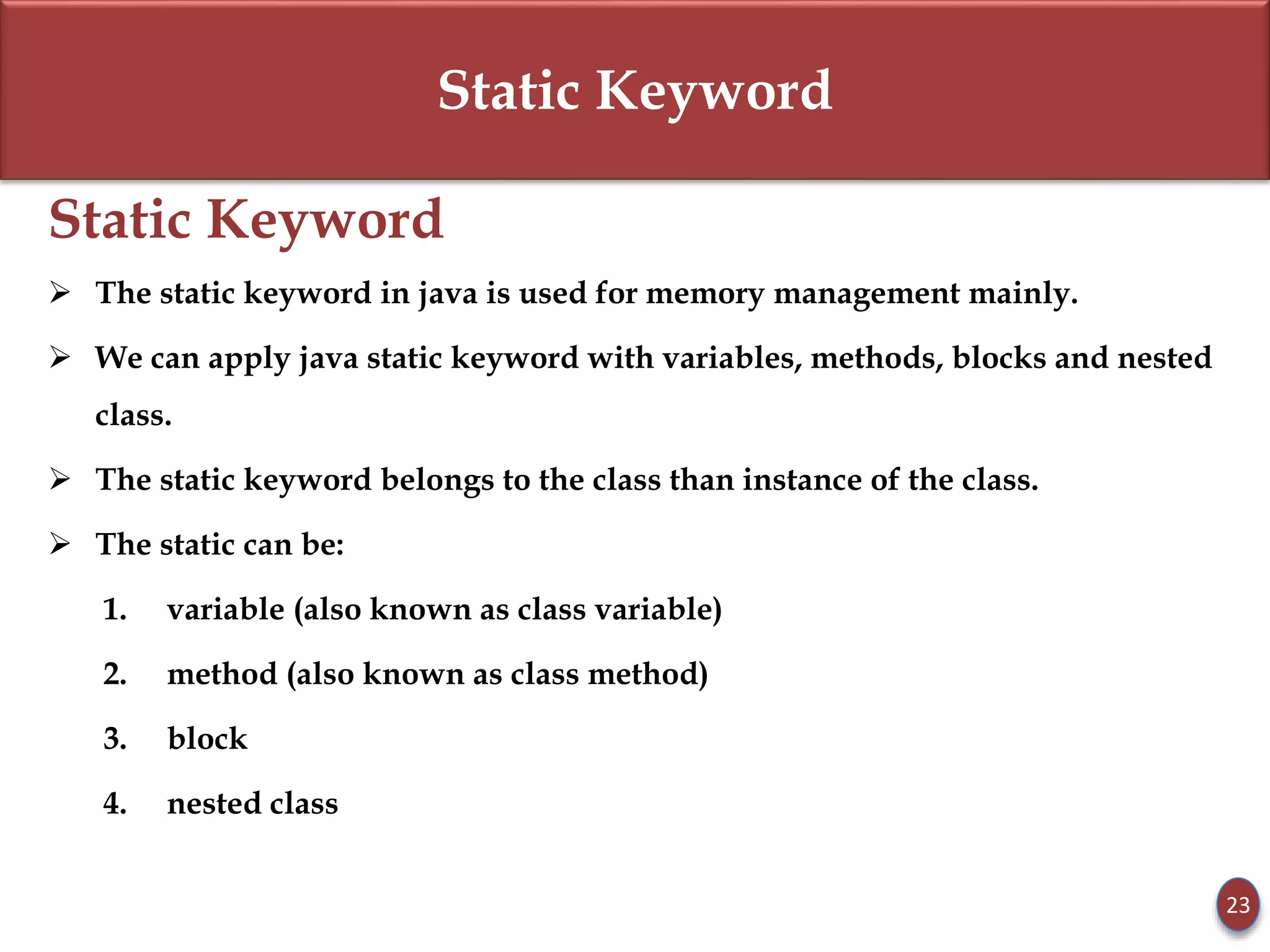 Static Keyword

Static Keyword

➢ The static keyword in java is used for memory management mainly.

➢ We can apply java static keyword with variables, methods, blocks and nested class.

➢ The static keyword belongs to the class than instance of the class.

➢ The static can be:

1. variable (also known as class variable)

2. method (also known as class method)

3. block

4. nested class

23